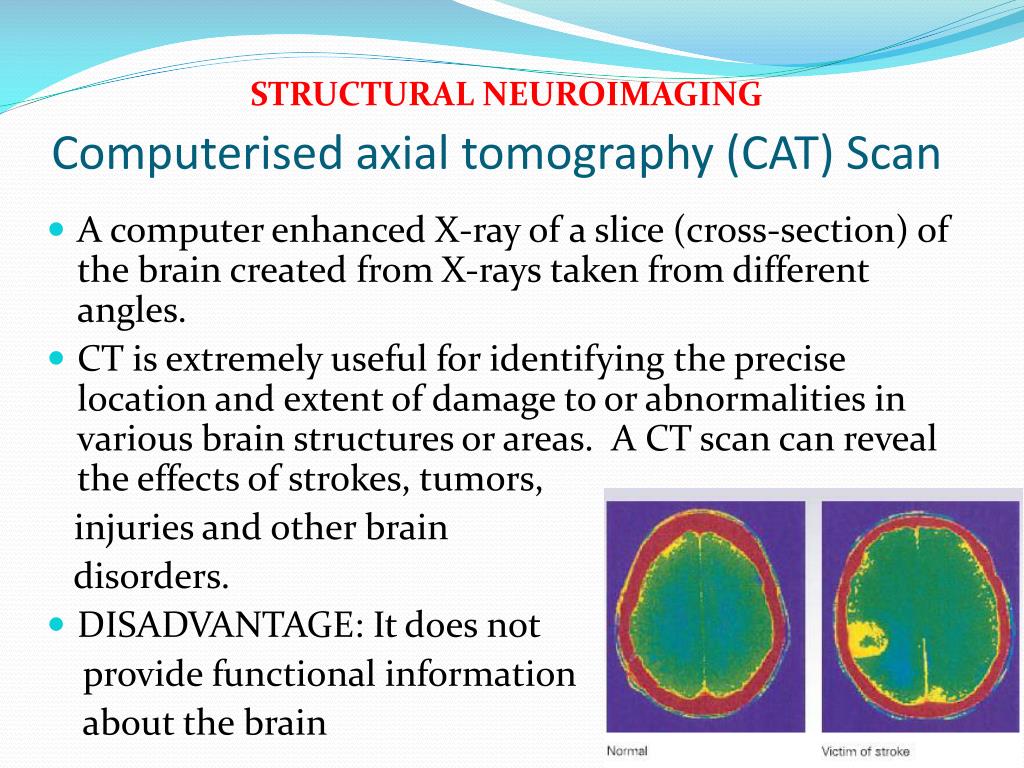 STRUCTURAL NEUROIMAGING

Computerised axial tomography (CAT) Scan

A computer enhanced X-ray of a slice (cross-section) of the brain created from X-rays taken from different angles.

CT is extremely useful for identifying the precise location and extent of damage to or abnormalities in various brain structures or areas. A CT scan can reveal the effects of strokes, tumors, injuries and other brain disorders.

DISADVANTAGE: It does not provide functional information about the brain

Normal

Victim of stroke